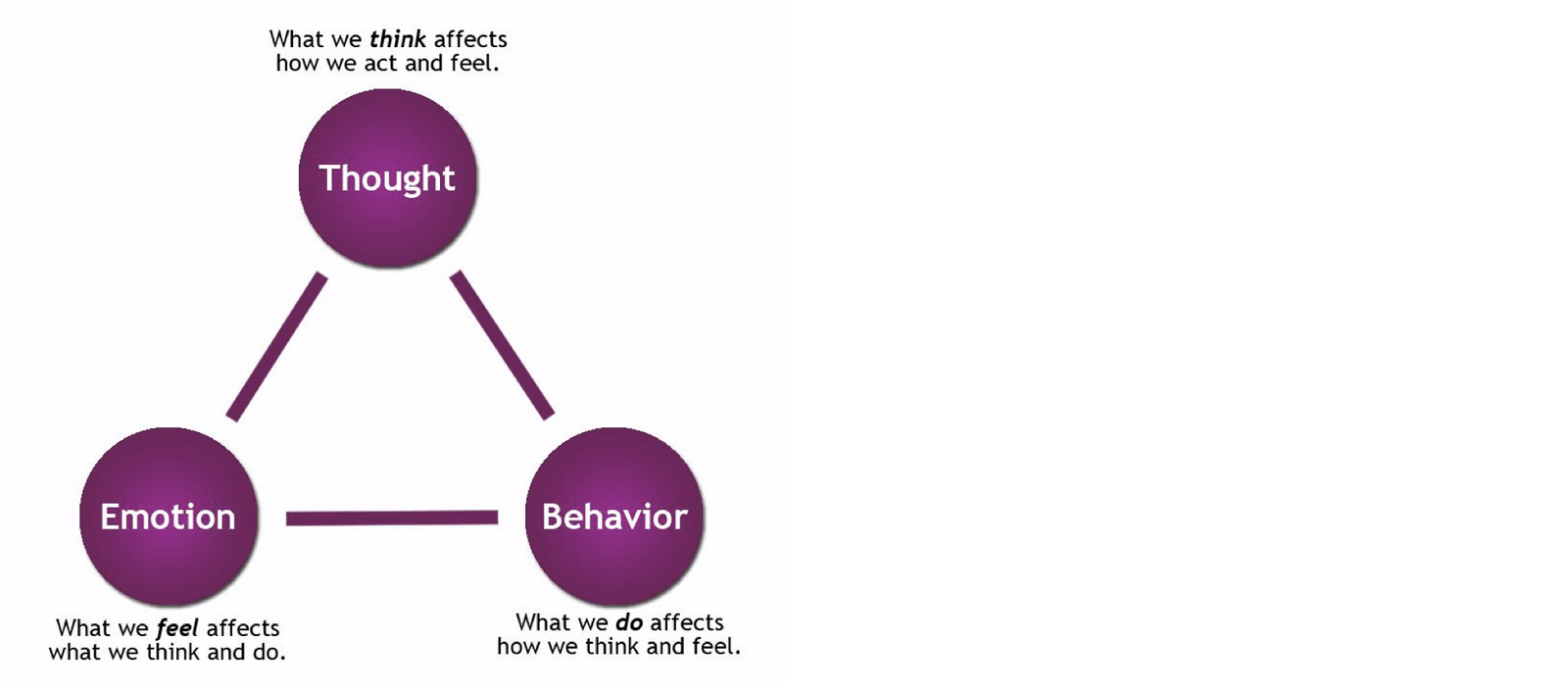 What we think affects how we act and feel.

Thought

Emotion

Behavior

What we feel affects what we think and do.

What we do affects how we think and feel.